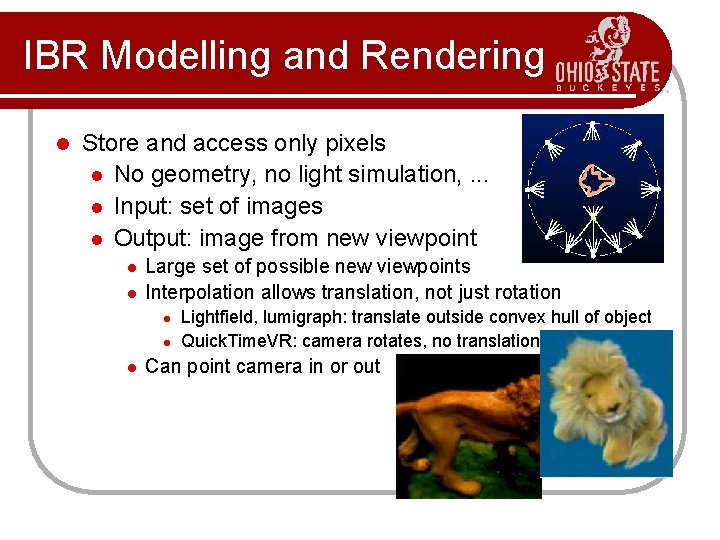 IBR Modelling and Rendering

OHIO STATE
BUCKEYES

- Store and access only pixels
  - No geometry, no light simulation, ...
  - Input: set of images
  - Output: image from new viewpoint
    - Large set of possible new viewpoints
    - Interpolation allows translation, not just rotation
      - Lightfield, lumigraph: translate outside convex hull of object
      - QuickTimeVR: camera rotates, no translation
    - Can point camera in or out